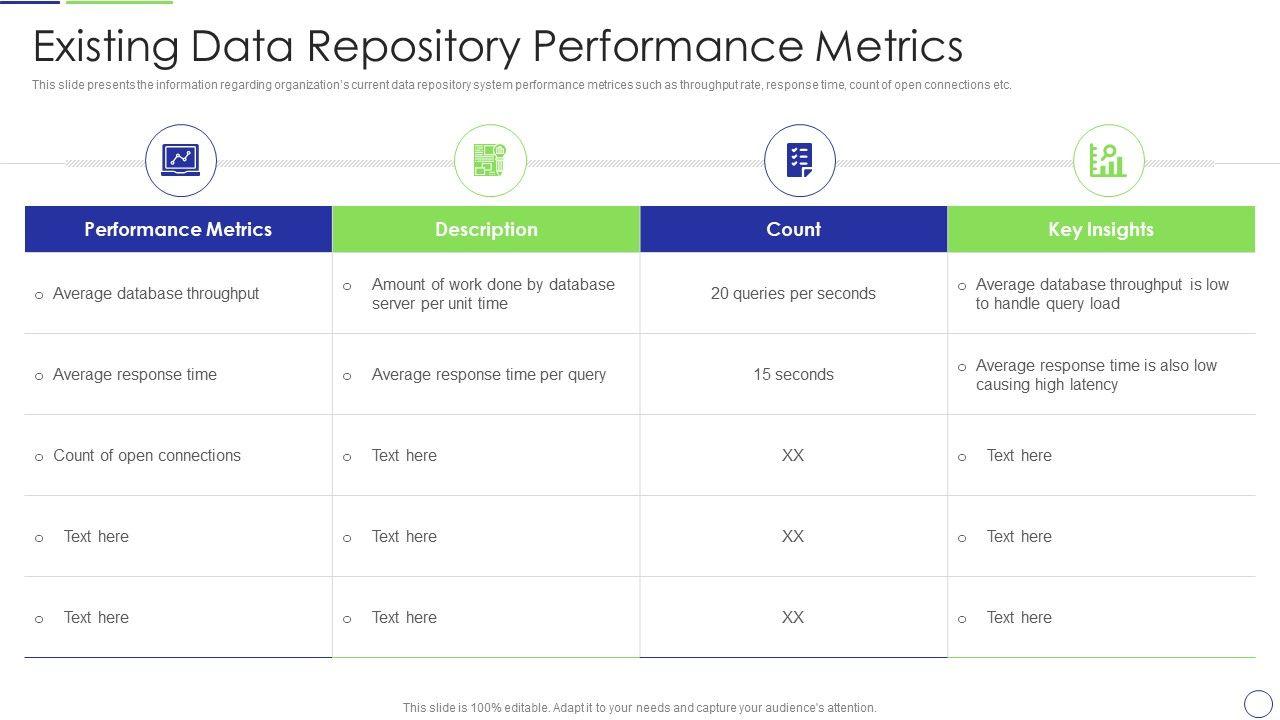 Existing Data Repository Performance Metrics

This slide presents the information regarding organization's current data repository system performance metrices such as throughput rate, response time, count of open connections etc.

| Performance Metrics | Description | Count | Key Insights |
|---|---|---|---|
| o Average database throughput | o Amount of work done by database server per unit time | 20 queries per seconds | o Average database throughput is low to handle query load |
| o Average response time | o Average response time per query | 15 seconds | o Average response time is also low causing high latency |
| o Count of open connections | o Text here | XX | o Text here |
| o Text here | o Text here | XX | o Text here |
| o Text here | o Text here | XX | o Text here |

This slide is 100% editable. Adapt it to your needs and capture your audience's attention.